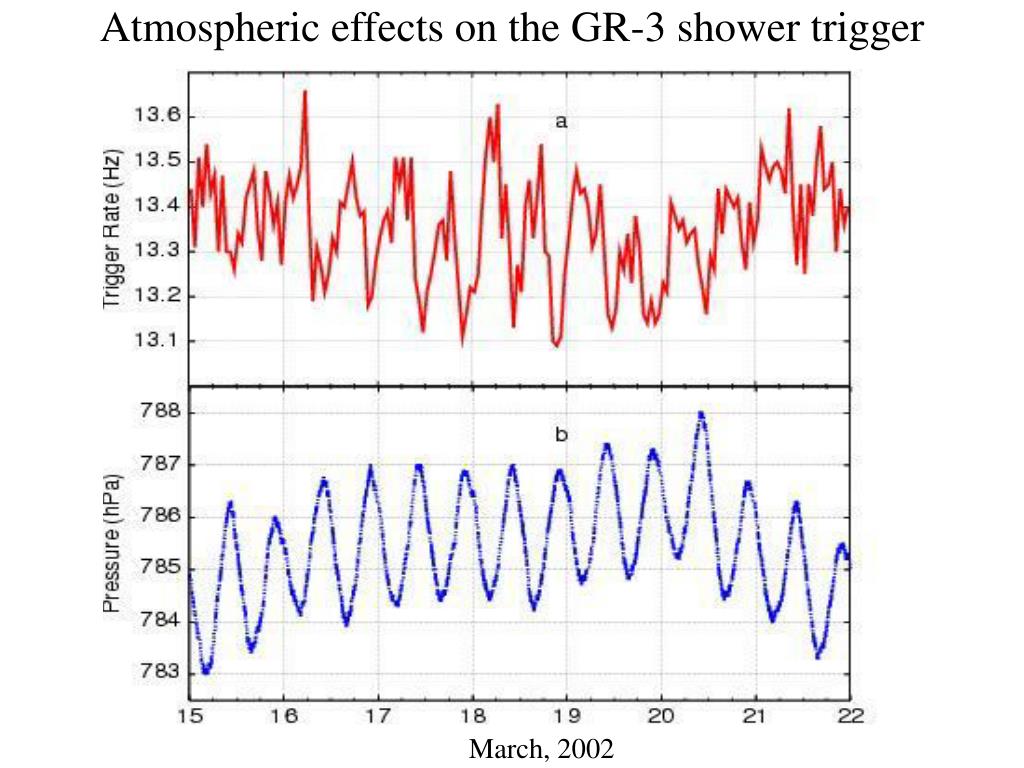 Atmospheric effects on the GR-3 shower trigger

Trigger Rate (Hz)

13.6
13.5
13.4
13.3
13.2
13.1

a

Pressure (hPa)

788
787
786
785
784
783

b

15 16 17 18 19 20 21 22

March, 2002